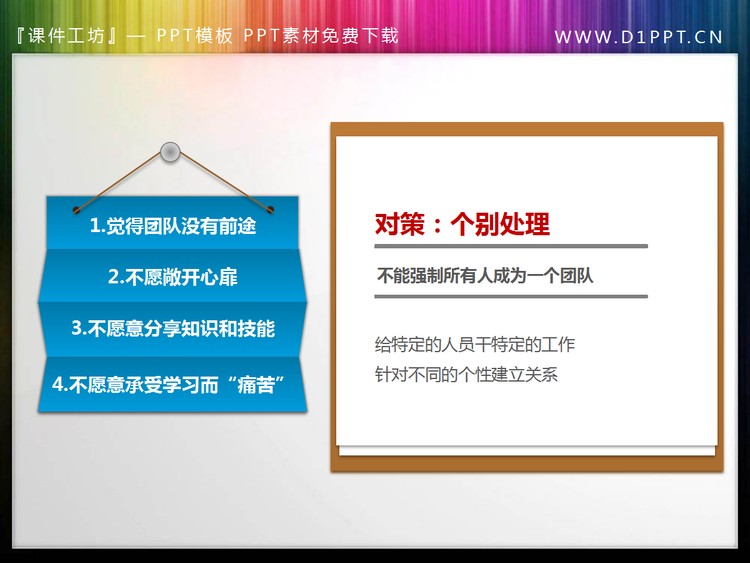 『课件工坊』— PPT模板 PPT素材免费下载

WWW.D1PPT.CN

1.觉得团队没有前途

2.不愿敞开心扉

3.不愿意分享知识和技能

4.不愿意承受学习而“痛苦”

对策：个别处理

不能强制所有人成为一个团队

给特定的人员干特定的工作

针对不同的个性建立关系